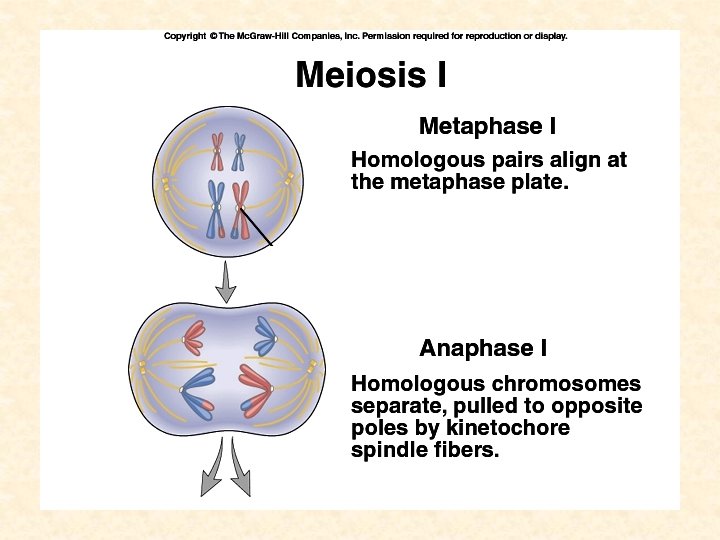 Copyright © The McGraw-Hill Companies, Inc. Permission required for reproduction or display.

Meiosis I

Metaphase I

Homologous pairs align at the metaphase plate.

Anaphase I

Homologous chromosomes separate, pulled to opposite poles by kinetochore spindle fibers.